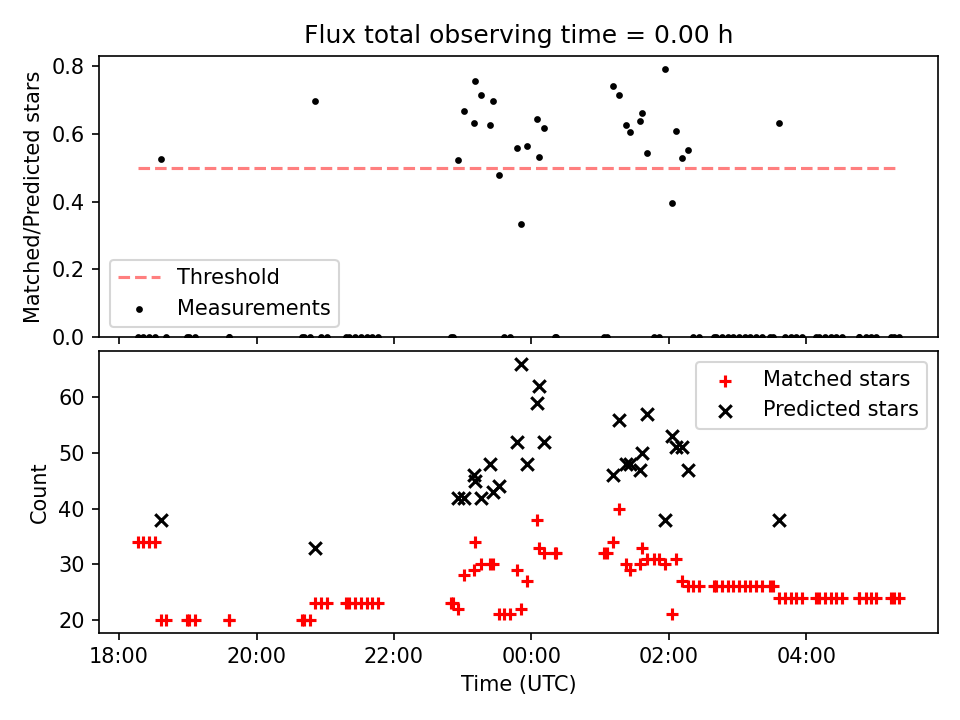 Flux total observing time = 0.00 h

Matched/Predicted stars

0.8
0.6
0.4
0.2
0.0

Threshold
Measurements

Count

60
50
40
30
20

Matched stars
Predicted stars

18:00
20:00
22:00
00:00
02:00
04:00

Time (UTC)